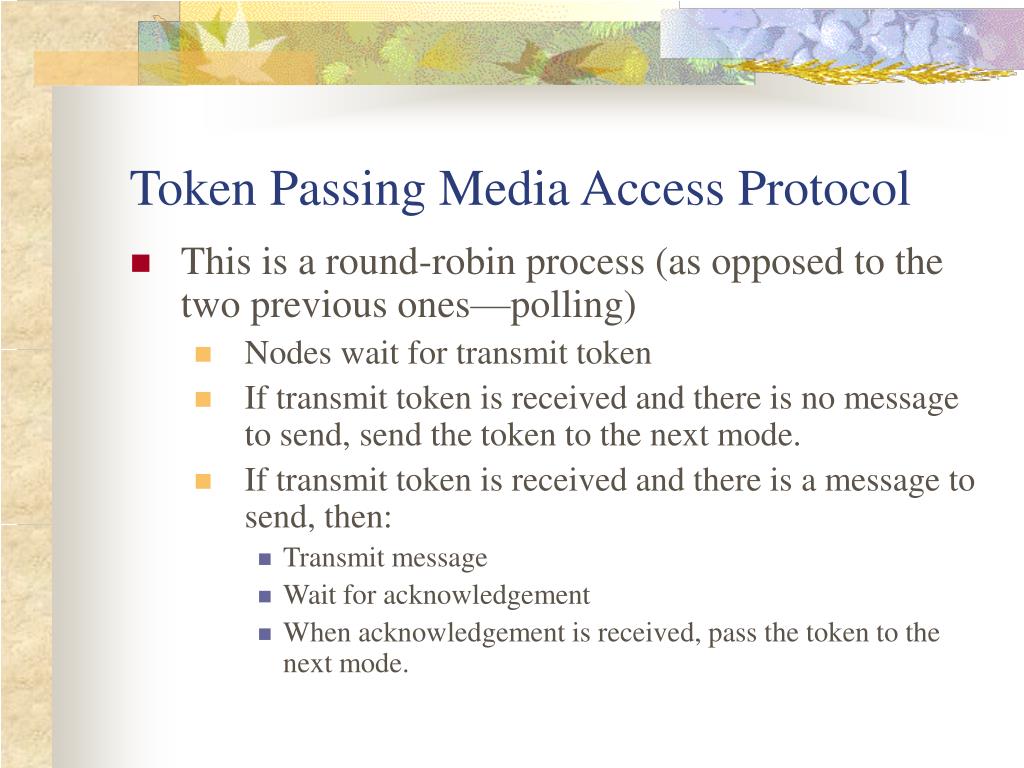 Token Passing Media Access Protocol

This is a round-robin process (as opposed to the two previous ones—polling)

Nodes wait for transmit token

If transmit token is received and there is no message to send, send the token to the next mode.

If transmit token is received and there is a message to send, then:

Transmit message

Wait for acknowledgement

When acknowledgement is received, pass the token to the next mode.